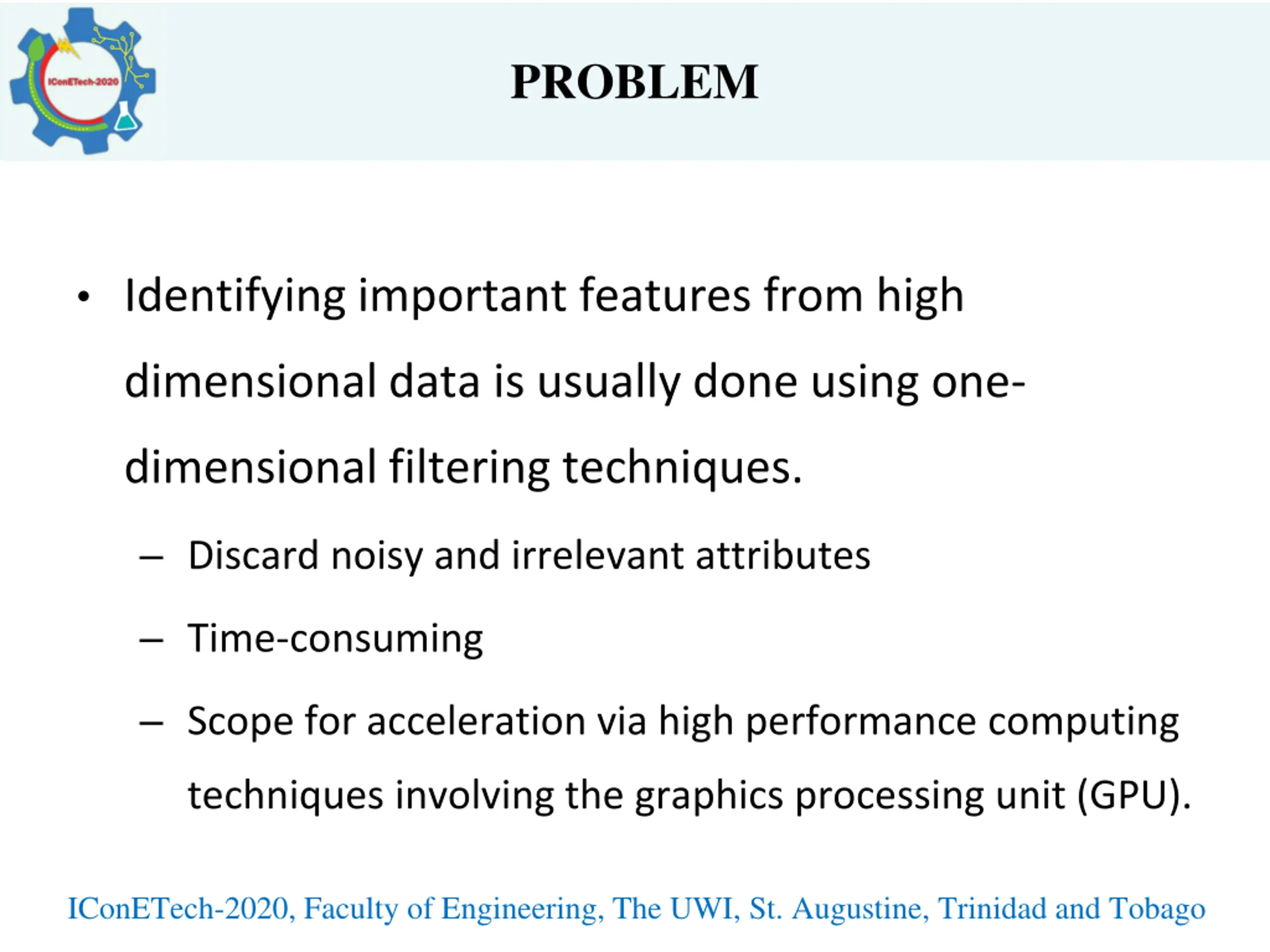 IConETech-2020

PROBLEM

• Identifying important features from high dimensional data is usually done using one-dimensional filtering techniques.

– Discard noisy and irrelevant attributes

– Time-consuming

– Scope for acceleration via high performance computing techniques involving the graphics processing unit (GPU).

IConETech-2020, Faculty of Engineering, The UWI, St. Augustine, Trinidad and Tobago